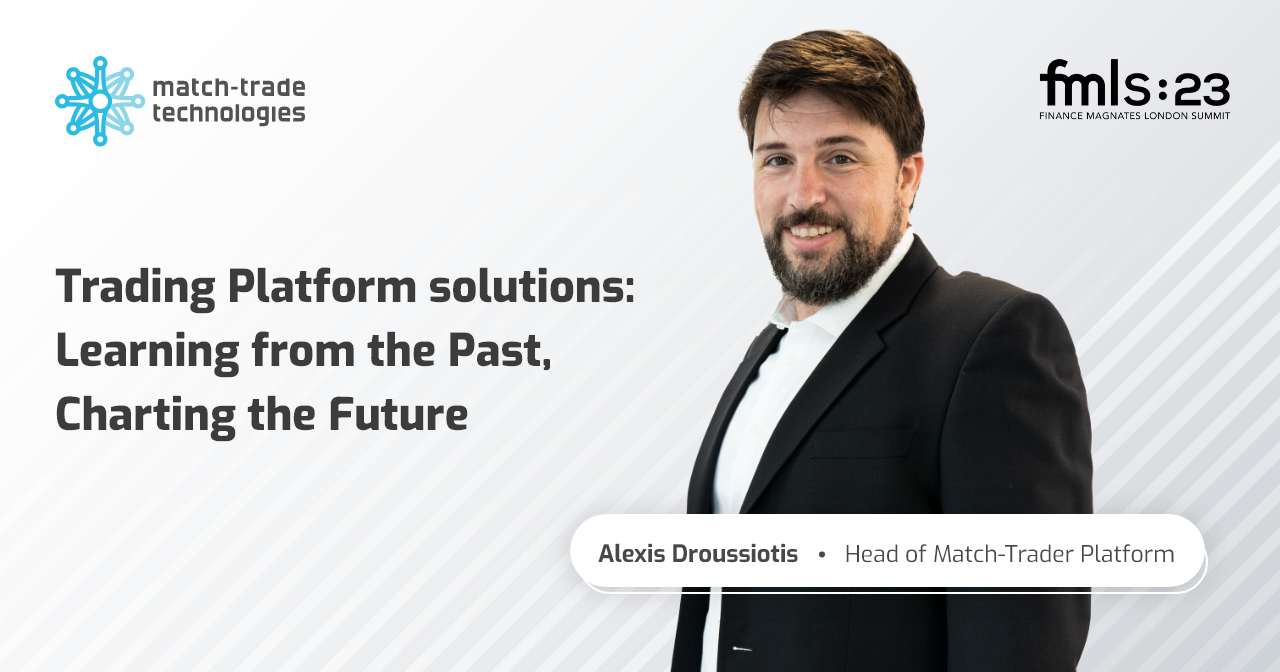 match-trade technologies

fmls:23
FINANCE MAGNATES LONDON SUMMIT

Trading Platform solutions: Learning from the Past, Charting the Future

Alexis Droussiotis • Head of Match-Trader Platform